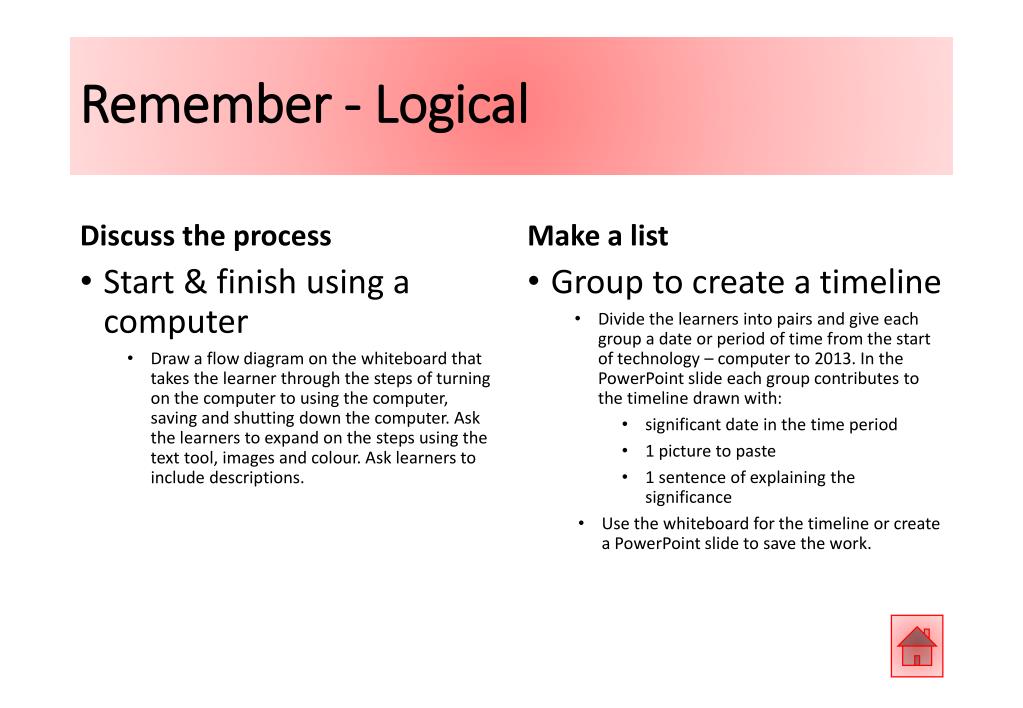 Remember - Logical

Discuss the process

• Start & finish using a computer

• Draw a flow diagram on the whiteboard that takes the learner through the steps of turning on the computer to using the computer, saving and shutting down the computer. Ask the learners to expand on the steps using the text tool, images and colour. Ask learners to include descriptions.

Make a list

• Group to create a timeline

• Divide the learners into pairs and give each group a date or period of time from the start of technology – computer to 2013. In the PowerPoint slide each group contributes to the timeline drawn with:

• significant date in the time period

• 1 picture to paste

• 1 sentence of explaining the significance

• Use the whiteboard for the timeline or create a PowerPoint slide to save the work.